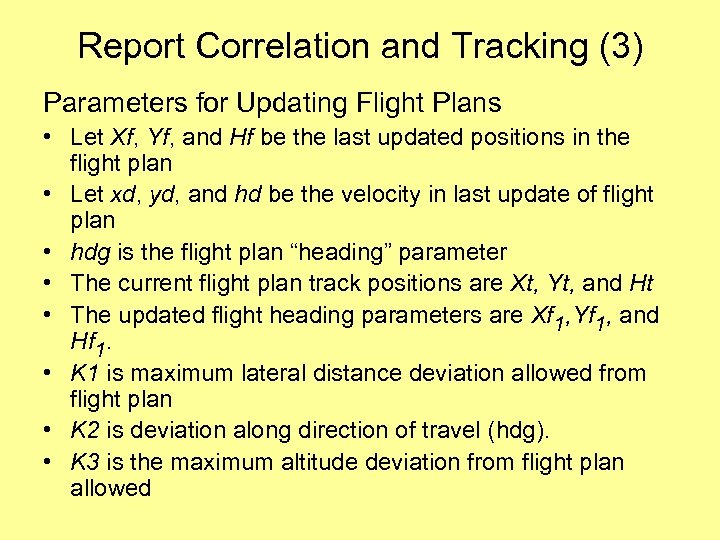 Report Correlation and Tracking (3)

Parameters for Updating Flight Plans

• Let Xf, Yf, and Hf be the last updated positions in the flight plan
• Let xd, yd, and hd be the velocity in last update of flight plan
• hdg is the flight plan “heading” parameter
• The current flight plan track positions are Xt, Yt, and Ht
• The updated flight heading parameters are $Xf_1$,$Yf_1$, and $Hf_1$.
• K1 is maximum lateral distance deviation allowed from flight plan
• K2 is deviation along direction of travel (hdg).
• K3 is the maximum altitude deviation from flight plan allowed